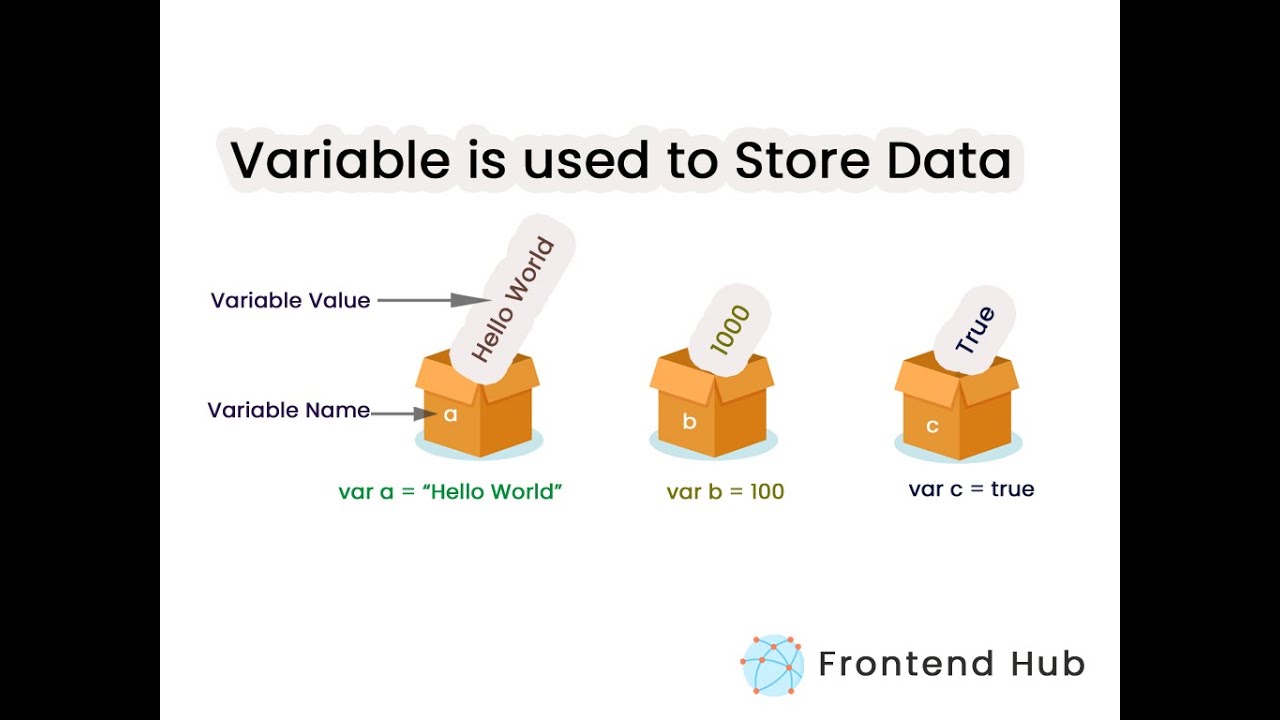 Variable is used to Store Data

Variable Value

Hello World

1000

True

Variable Name

a

b

c

var a = “Hello World”

var b = 100

var c = true

Frontend Hub